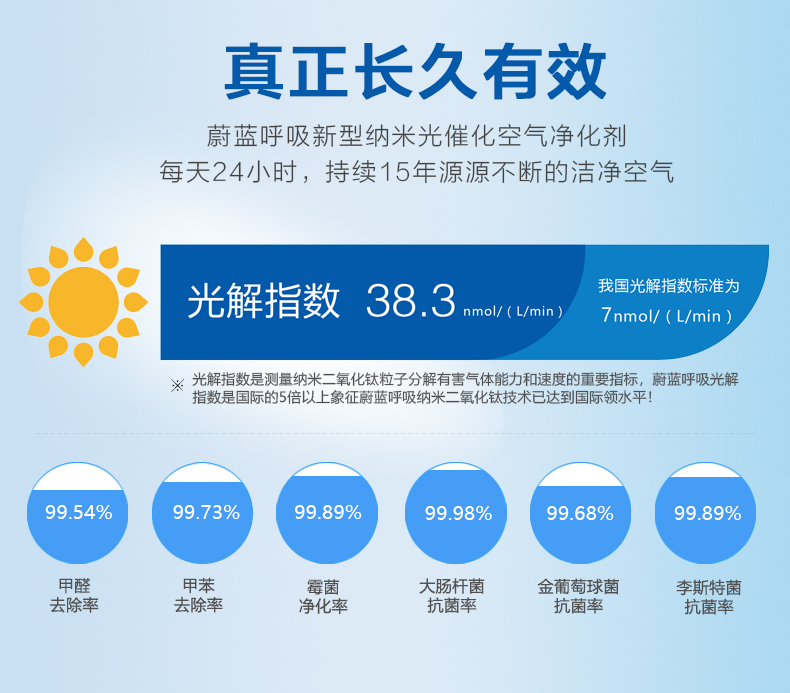 真正长久有效

蔚蓝呼吸新型纳米光催化空气净化剂
每天24小时，持续15年源源不断的洁净空气

光解指数 38.3 nmol/（L/min）

我国光解指数标准为
7nmol/（L/min）

※ 光解指数是测量纳米二氧化钛粒子分解有害气体能力和速度的重要指标，蔚蓝呼吸光解指数是国际的5倍以上象征蔚蓝呼吸纳米二氧化钛技术已达到国际领水平！

99.54%
甲醛
去除率

99.73%
甲苯
去除率

99.89%
霉菌
净化率

99.98%
大肠杆菌
抗菌率

99.68%
金葡萄球菌
抗菌率

99.89%
李斯特菌
抗菌率